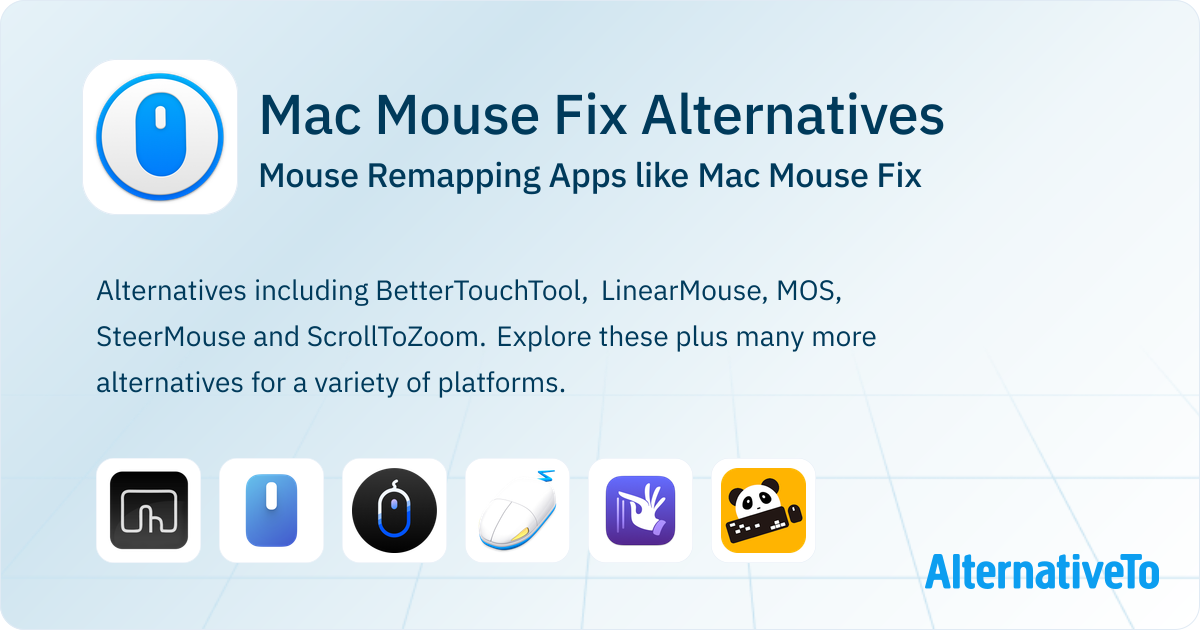 Mac Mouse Fix Alternatives

Mouse Remapping Apps like Mac Mouse Fix

Alternatives including BetterTouchTool, LinearMouse, MOS, SteerMouse and ScrollToZoom. Explore these plus many more alternatives for a variety of platforms.

AlternativeTo